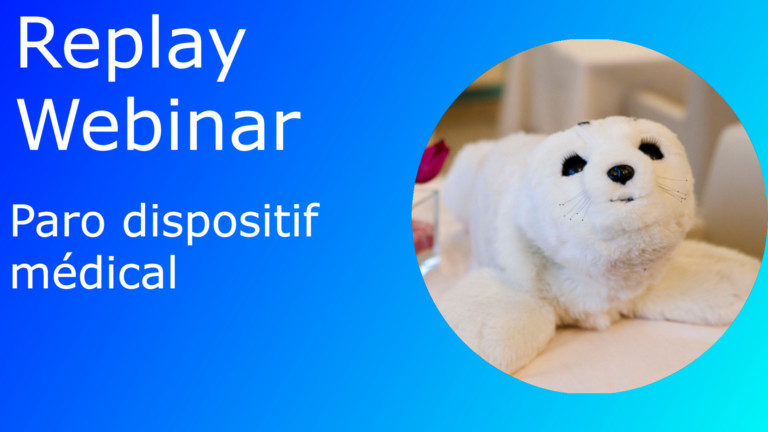 Replay
Webinar

Paro dispositif médical